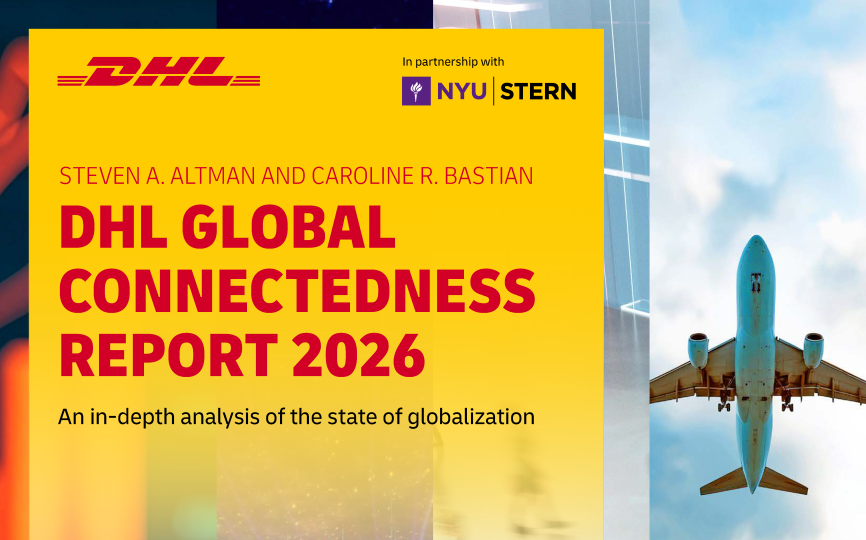 DHL

In partnership with
NYU | STERN

STEVEN A. ALTMAN AND CAROLINE R. BASTIAN
DHL GLOBAL CONNECTEDNESS REPORT 2026

An in-depth analysis of the state of globalization